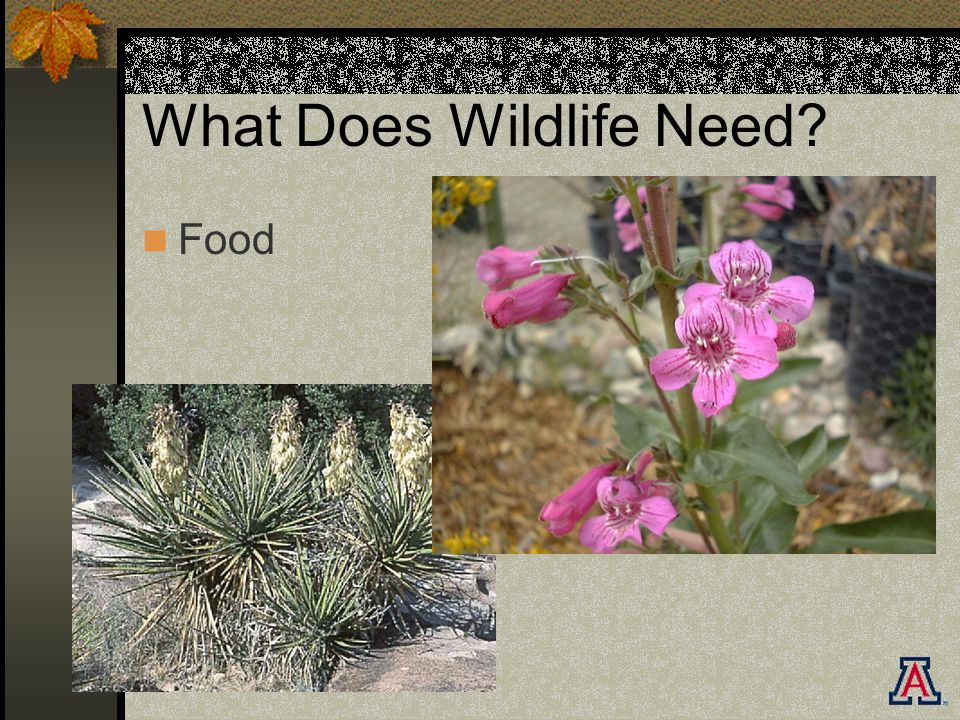 What Does Wildlife Need?

Food

A